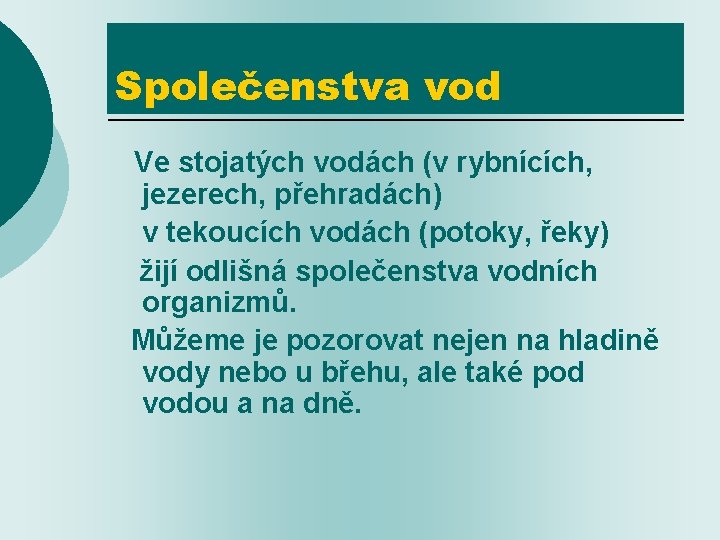 Společenstva vod

Ve stojatých vodách (v rybnících, jezerech, přehradách)

v tekoucích vodách (potoky, řeky)

žijí odlišná společenstva vodních organizmů.

Můžeme je pozorovat nejen na hladině vody nebo u břehu, ale také pod vodou a na dně.